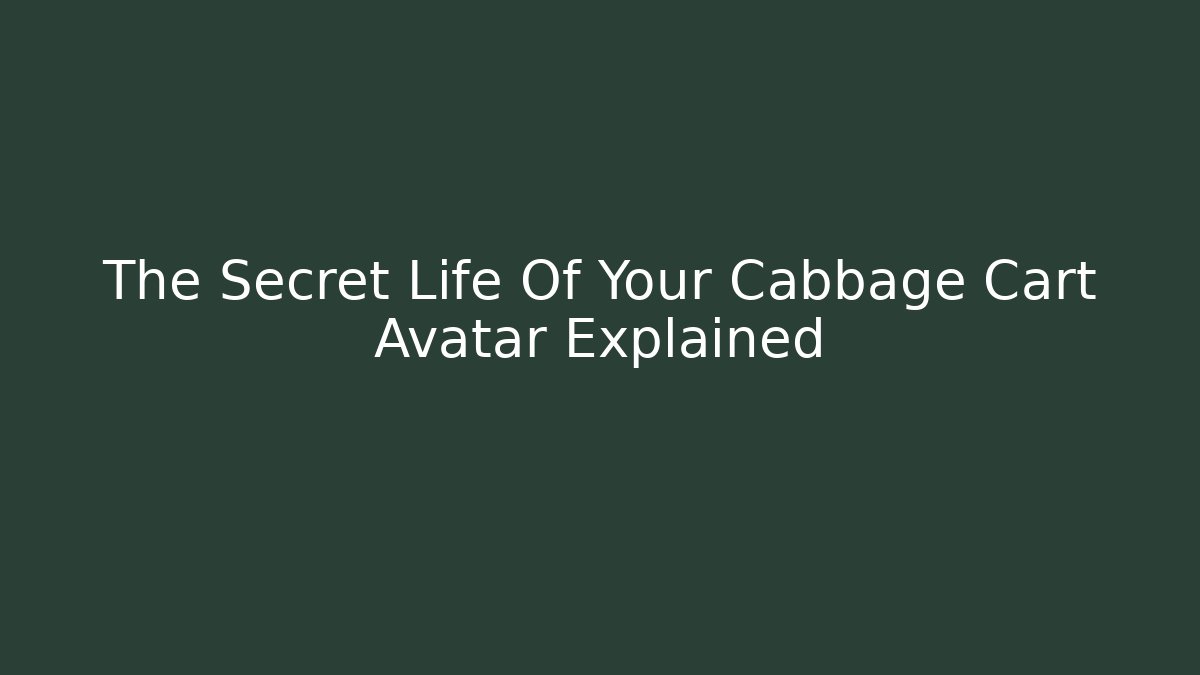 The Secret Life Of Your Cabbage Cart Avatar Explained